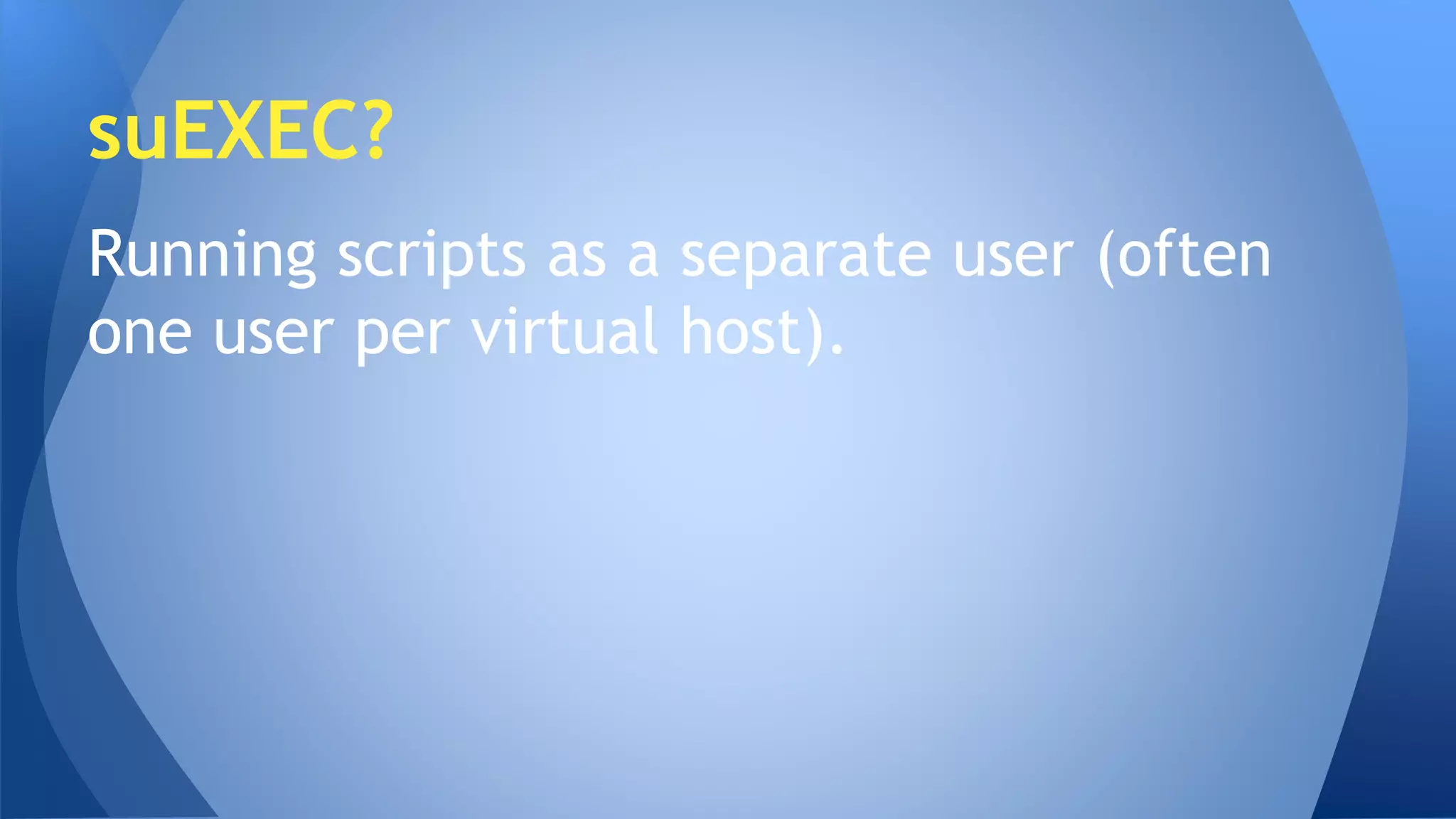 suEXEC?

Running scripts as a separate user (often one user per virtual host).